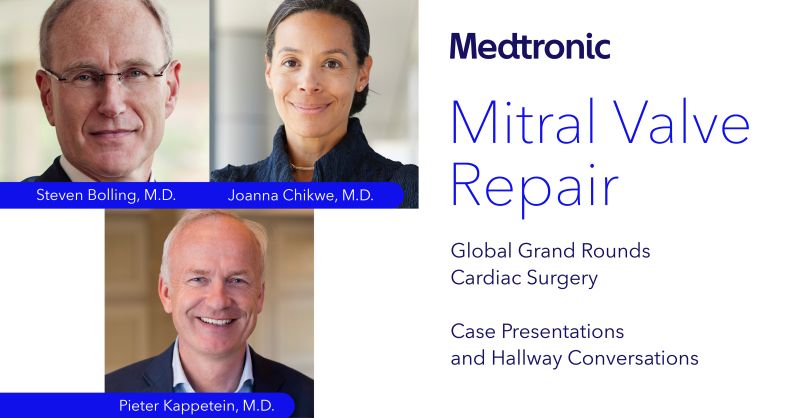 Steven Bolling, M.D.

Joanna Chikwe, M.D.

Pieter Kappetein, M.D.

Medtronic

Mitral Valve Repair

Global Grand Rounds
Cardiac Surgery

Case Presentations
and Hallway Conversations